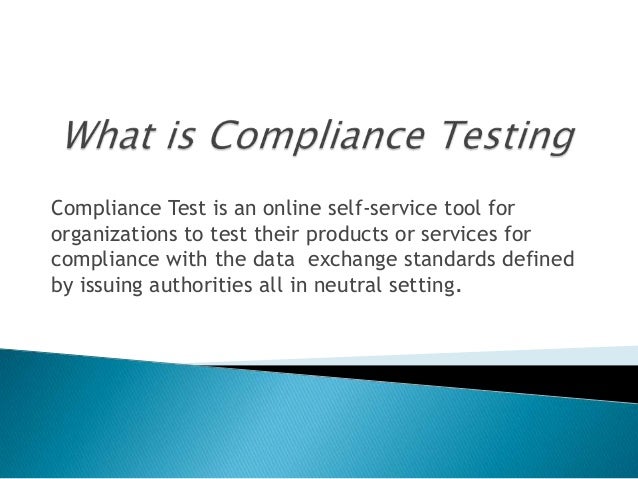 What is Compliance Testing

Compliance Test is an online self-service tool for organizations to test their products or services for compliance with the data exchange standards defined by issuing authorities all in neutral setting.